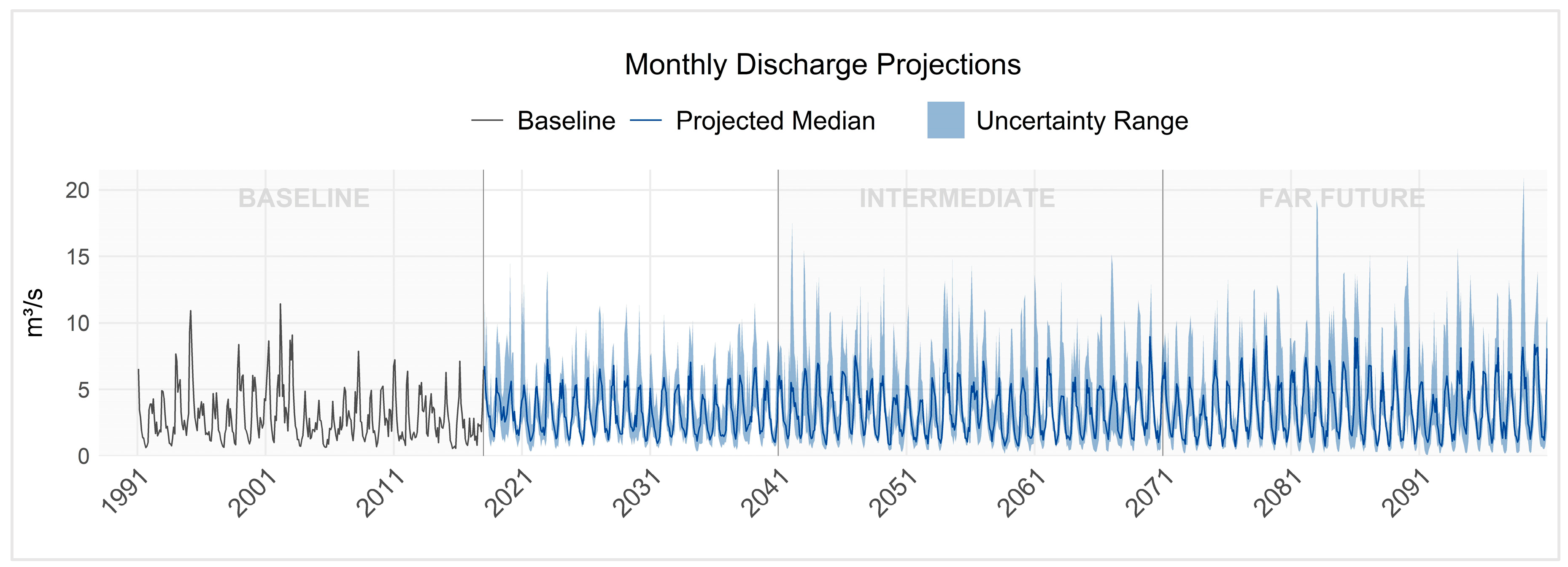 Monthly Discharge Projections

Baseline
Projected Median
Uncertainty Range

BASELINE
INTERMEDIATE
FAR FUTURE

m³/s

20
15
10
5
0

1991
2001
2011
2021
2031
2041
2051
2061
2071
2081
2091